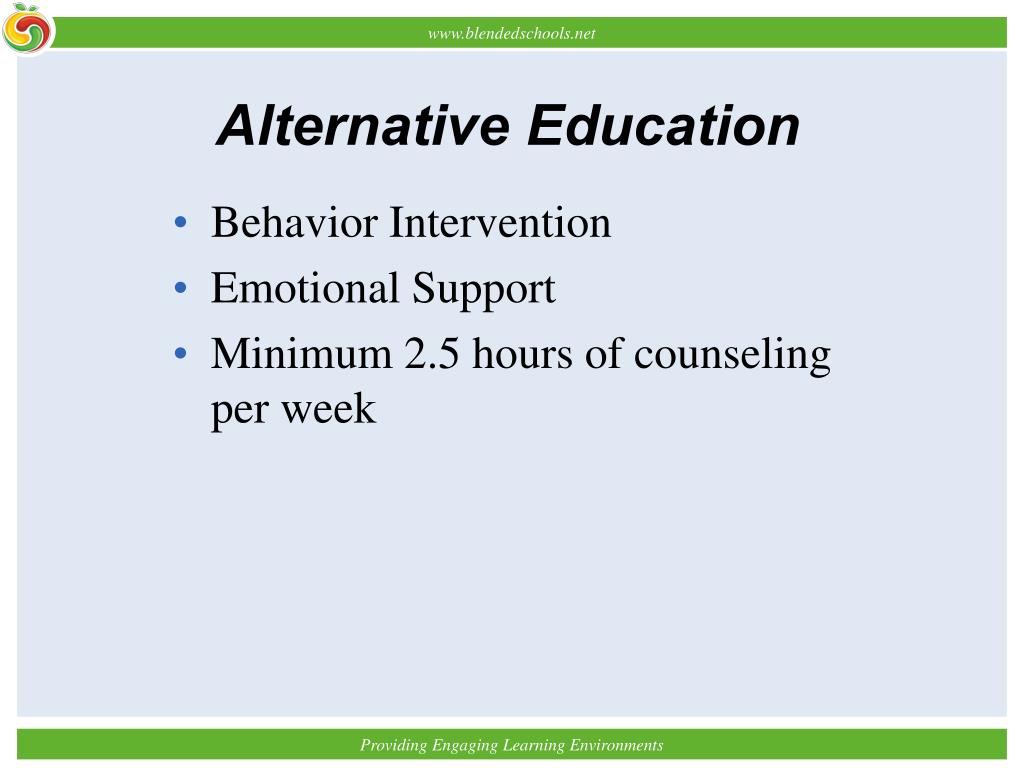 www.blendedschools.net

Alternative Education

• Behavior Intervention
• Emotional Support
• Minimum 2.5 hours of counseling per week

Providing Engaging Learning Environments